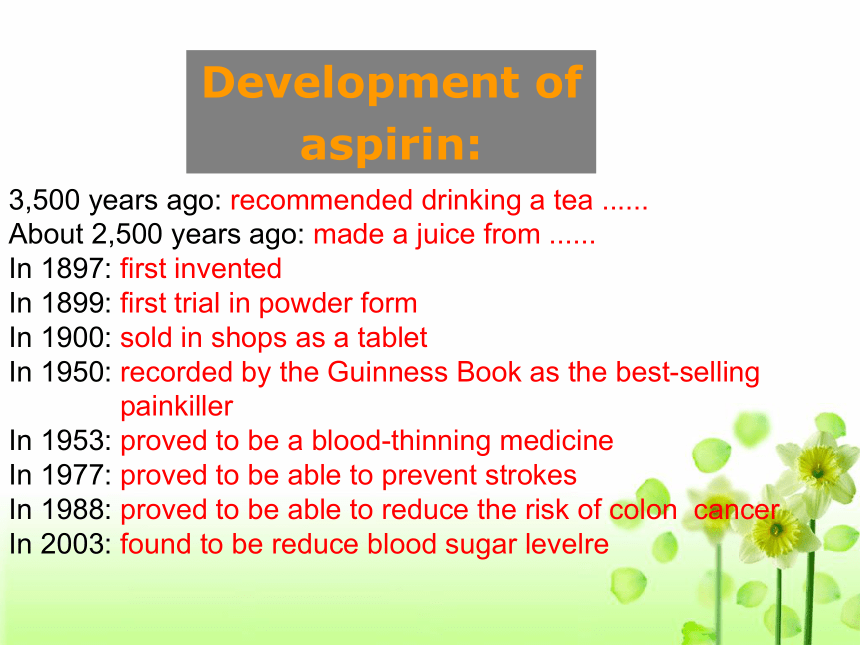 Development of aspirin:

3,500 years ago: recommended drinking a tea ......
About 2,500 years ago: made a juice from ......
In 1897: first invented
In 1899: first trial in powder form
In 1900: sold in shops as a tablet
In 1950: recorded by the Guinness Book as the best-selling painkiller
In 1953: proved to be a blood-thinning medicine
In 1977: proved to be able to prevent strokes
In 1988: proved to be able to reduce the risk of colon cancer
In 2003: found to be reduce blood sugar levelre